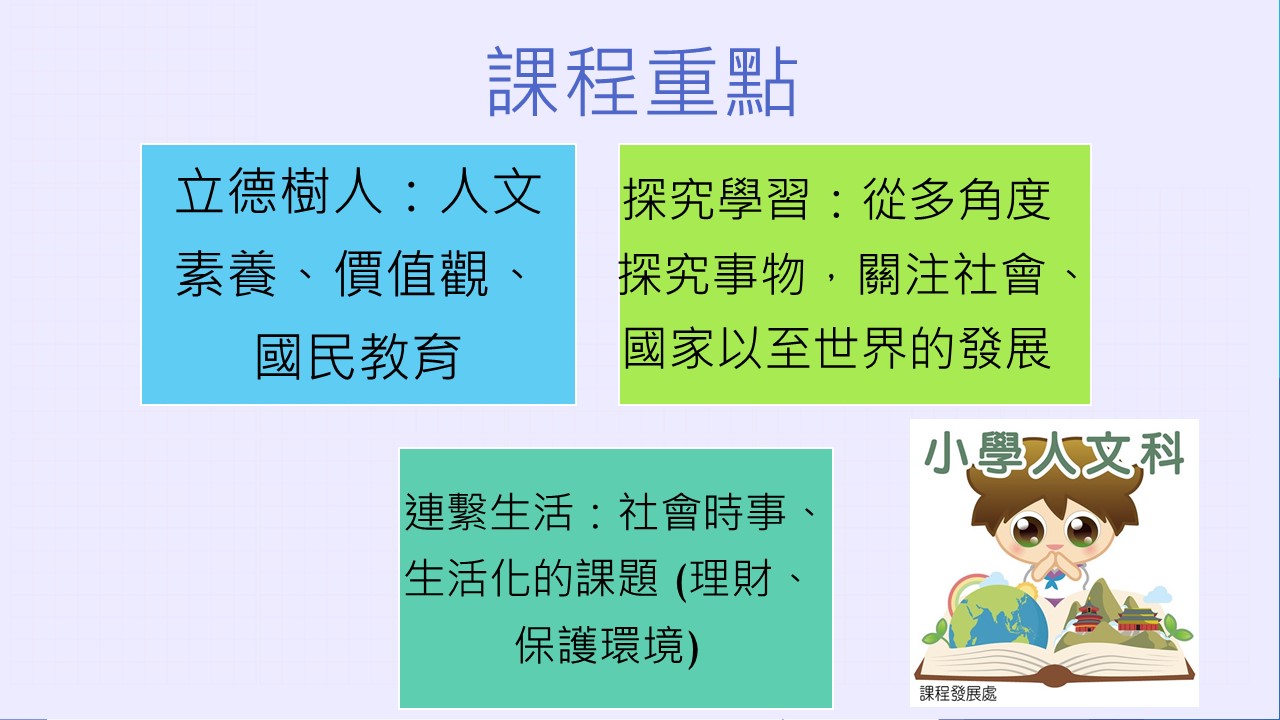 課程重點

立德樹人：人文素養、價值觀、國民教育

探究學習：從多角度探究事物，關注社會、國家以至世界的發展

連繫生活：社會時事、生活化的課題 (理財、保護環境)

小學人文科

課程發展處